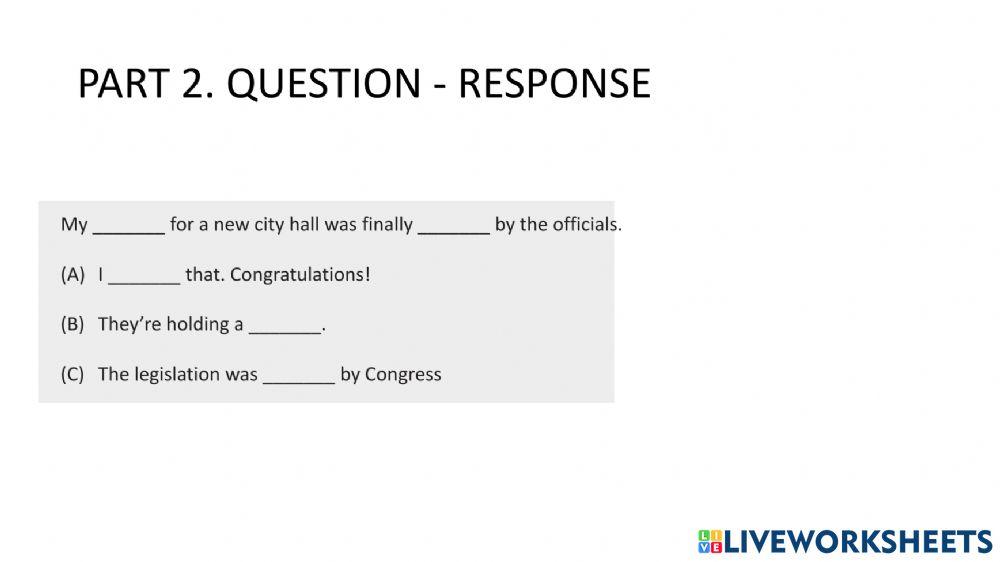 PART 2. QUESTION - RESPONSE

My _______ for a new city hall was finally _______ by the officials.

(A) I _______ that. Congratulations!

(B) They're holding a _______.

(C) The legislation was _______ by Congress

LIVEWORKSHEETS